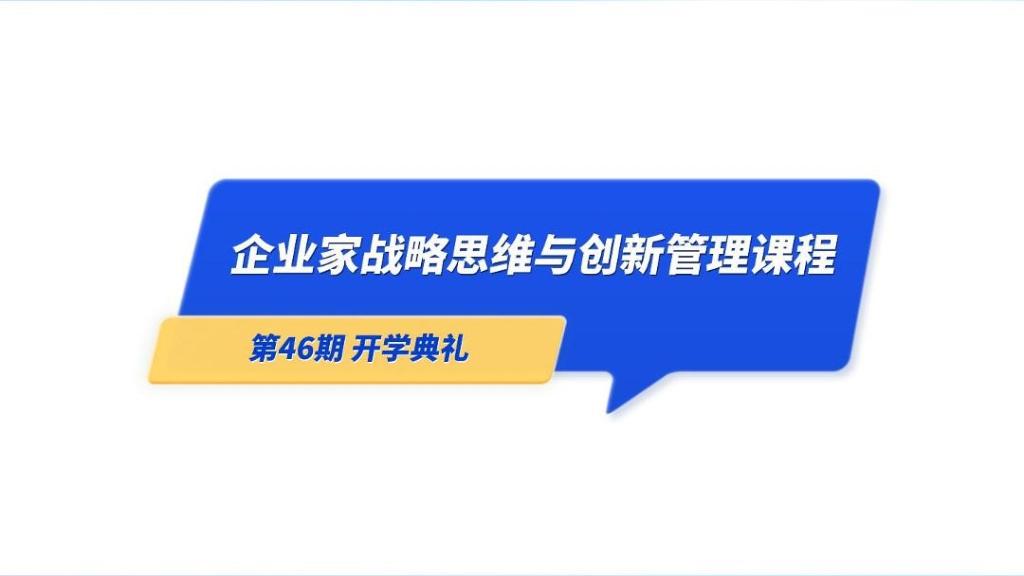 企业家战略思维与创新管理课程

第46期 开学典礼